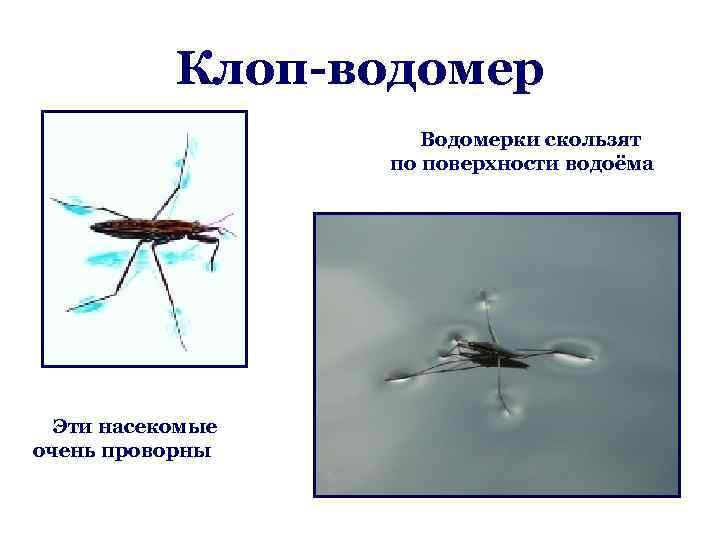 Клоп-водомер

Водомерки скользят по поверхности водоёма

Эти насекомые очень проворны